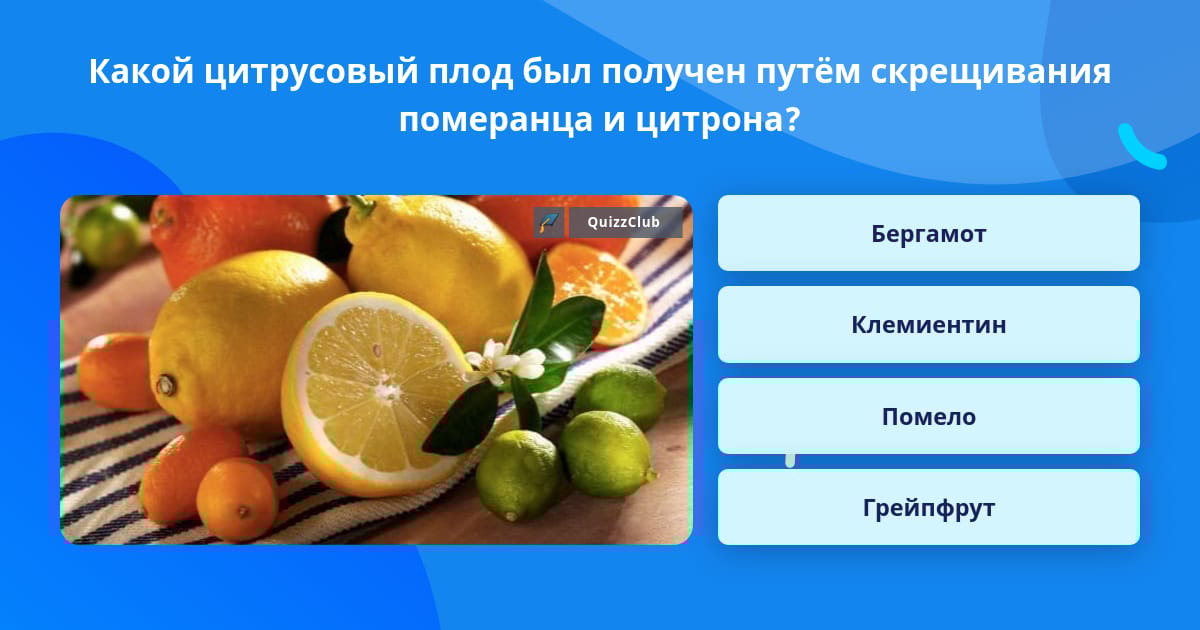 Какой цитрусовый плод был получен путём скрещивания померанца и цитрона?

QuizzClub

Бергамот

Клемиентин

Помело

Грейпфрут